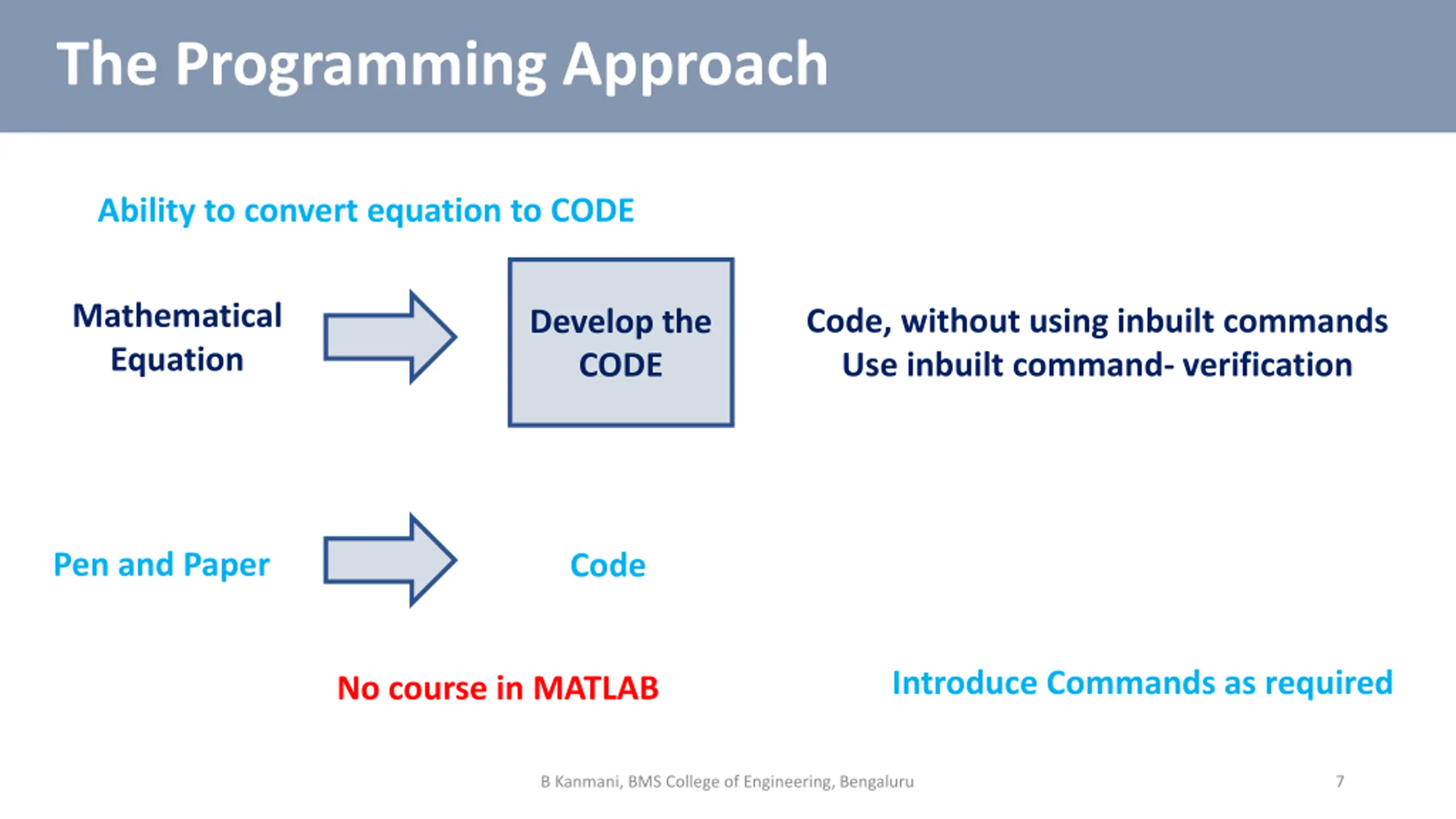 The Programming Approach

Ability to convert equation to CODE

Mathematical Equation

Develop the CODE

Code, without using inbuilt commands
Use inbuilt command- verification

Pen and Paper

Code

No course in MATLAB

Introduce Commands as required

B Kanmani, BMS College of Engineering, Bengaluru

7